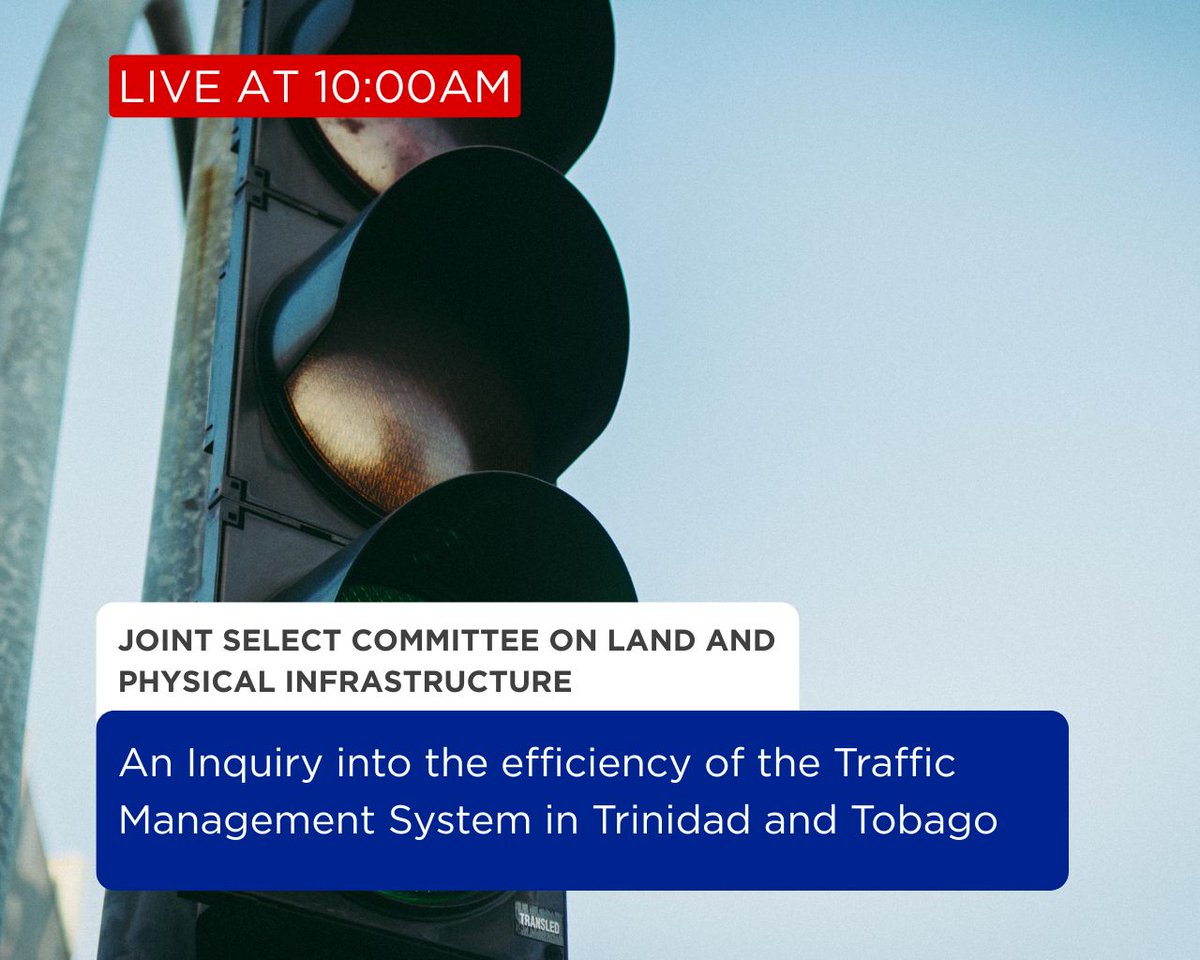 LIVE AT 10:00AM

JOINT SELECT COMMITTEE ON LAND AND PHYSICAL INFRASTRUCTURE

An Inquiry into the efficiency of the Traffic Management System in Trinidad and Tobago

TRANSLED